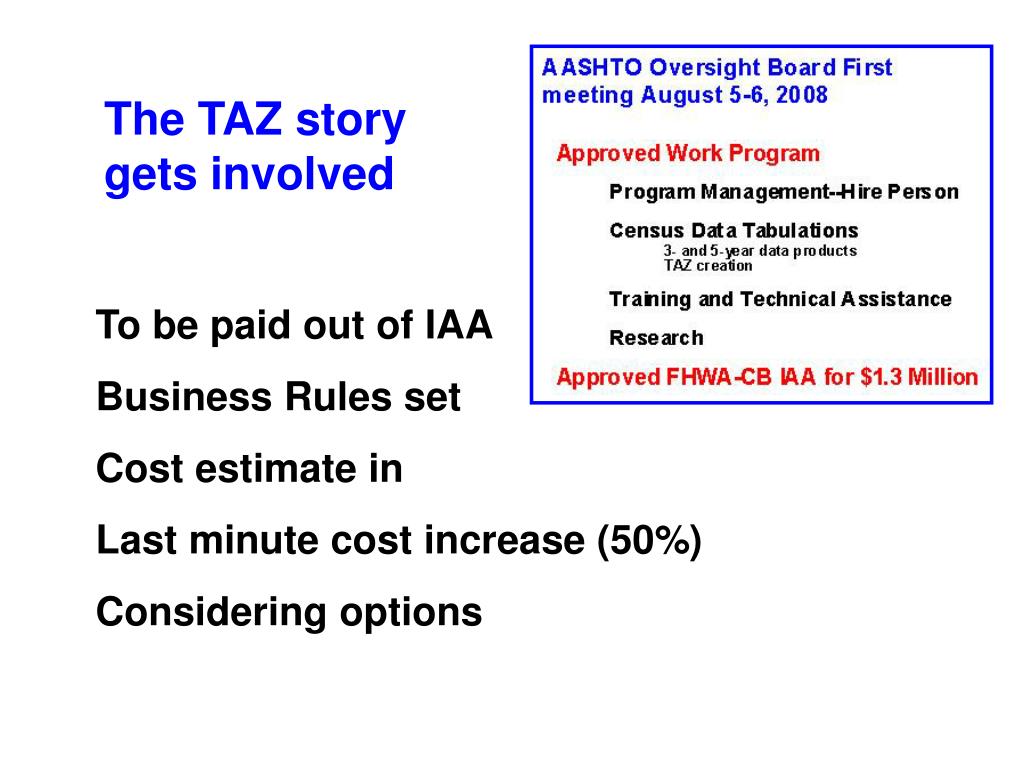 The TAZ story gets involved

AASHTO Oversight Board First meeting August 5-6, 2008

Approved Work Program

Program Management--Hire Person

Census Data Tabulations
3- and 5-year data products
TAZ creation

Training and Technical Assistance

Research

Approved FHWA-CB IAA for $1.3 Million

To be paid out of IAA

Business Rules set

Cost estimate in

Last minute cost increase (50%)

Considering options